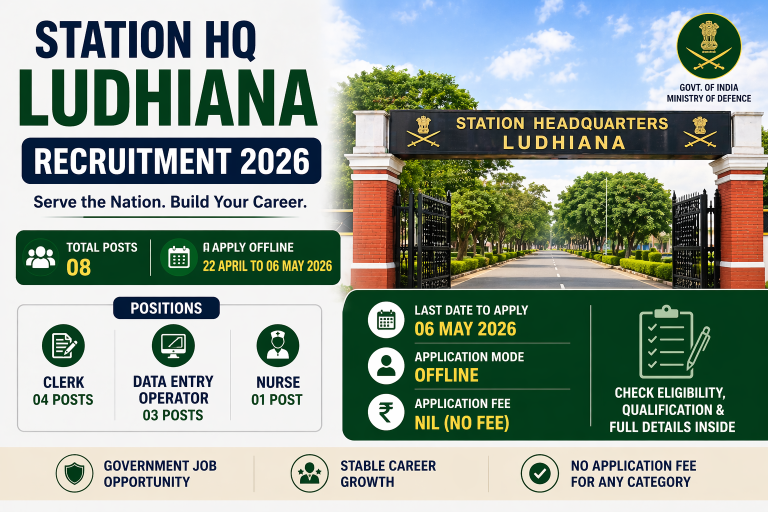 STATION HQ
LUDHIANA
RECRUITMENT 2026

Serve the Nation. Build Your Career.

GOVT. OF INDIA
MINISTRY OF DEFENCE

STATION HEADQUARTERS
LUDHIANA

TOTAL POSTS
08

A APPLY OFFLINE
22 APRIL TO 06 MAY 2026

POSITIONS

CLERK
04 POSTS

DATA ENTRY OPERATOR
03 POSTS

NURSE
01 POST

LAST DATE TO APPLY
06 MAY 2026

APPLICATION MODE
OFFLINE

APPLICATION FEE
NIL (NO FEE)

CHECK ELIGIBILITY, QUALIFICATION & FULL DETAILS INSIDE

GOVERNMENT JOB OPPORTUNITY

STABLE CAREER GROWTH

NO APPLICATION FEE FOR ANY CATEGORY